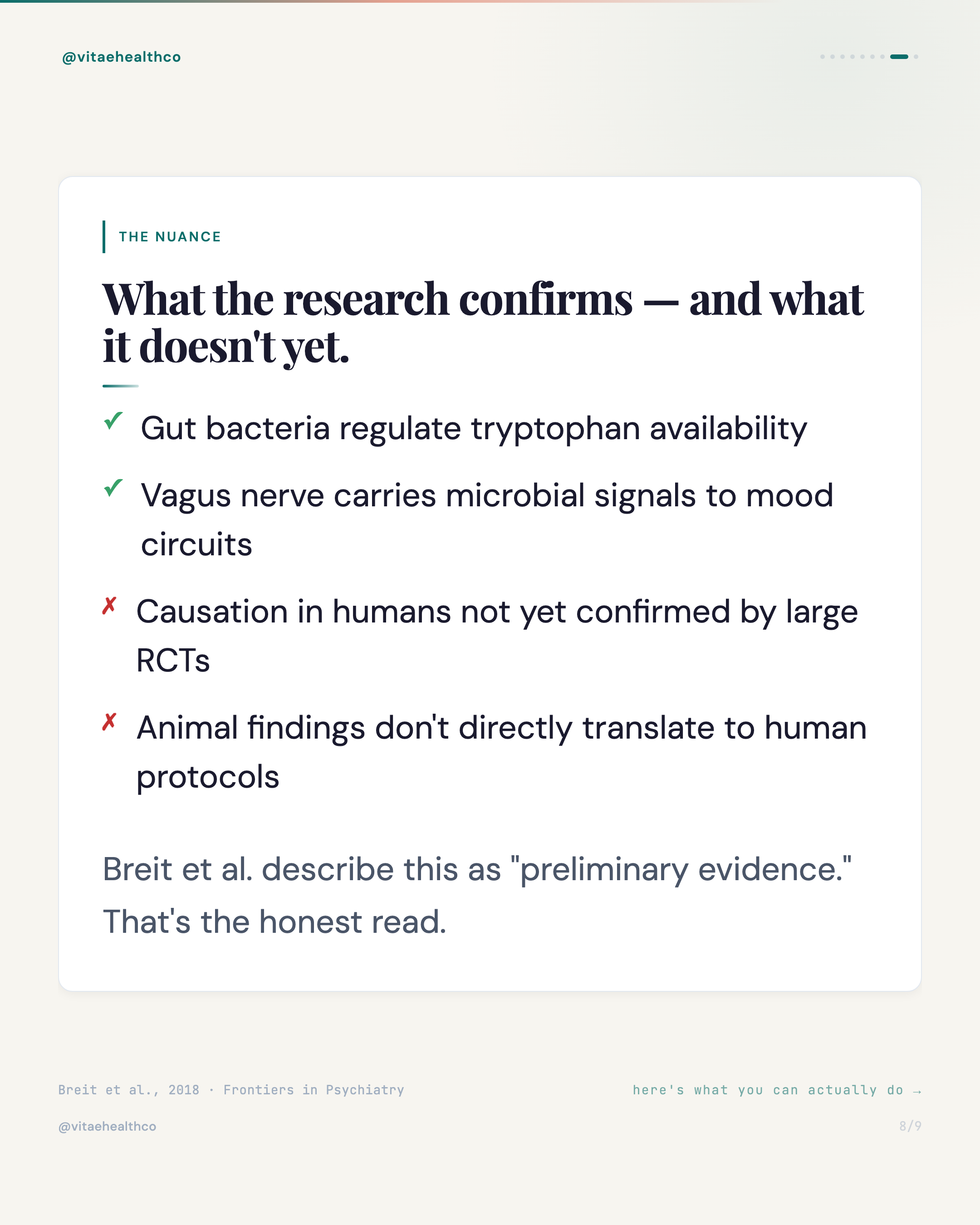 @vitaehealthco

THE NUANCE

What the research confirms — and what it doesn't yet.

✓ Gut bacteria regulate tryptophan availability

✓ Vagus nerve carries microbial signals to mood circuits

✗ Causation in humans not yet confirmed by large RCTs

✗ Animal findings don't directly translate to human protocols

Breit et al. describe this as "preliminary evidence." That's the honest read.

Breit et al., 2018 · Frontiers in Psychiatry

here's what you can actually do →

@vitaehealthco

8/9